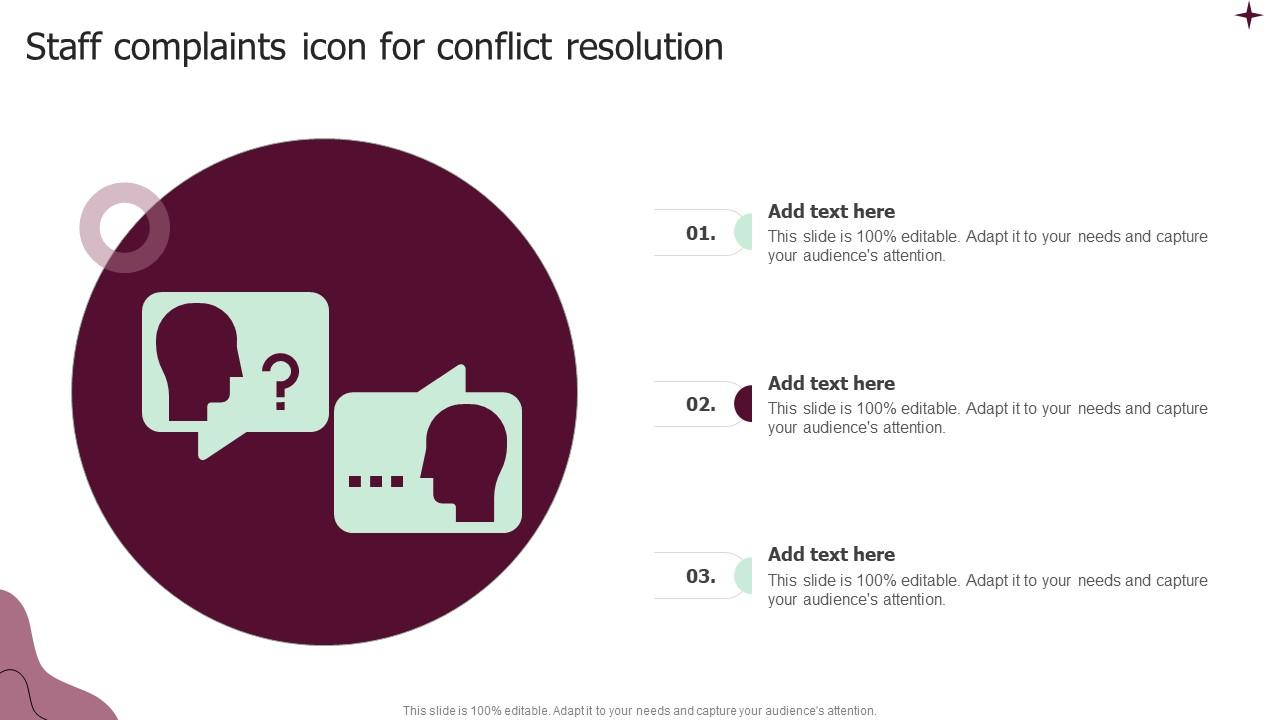 Staff complaints icon for conflict resolution

?

...

01.

Add text here

This slide is 100% editable. Adapt it to your needs and capture your audience's attention.

02.

Add text here

This slide is 100% editable. Adapt it to your needs and capture your audience's attention.

03.

Add text here

This slide is 100% editable. Adapt it to your needs and capture your audience's attention.

This slide is 100% editable. Adapt it to your needs and capture your audience's attention.